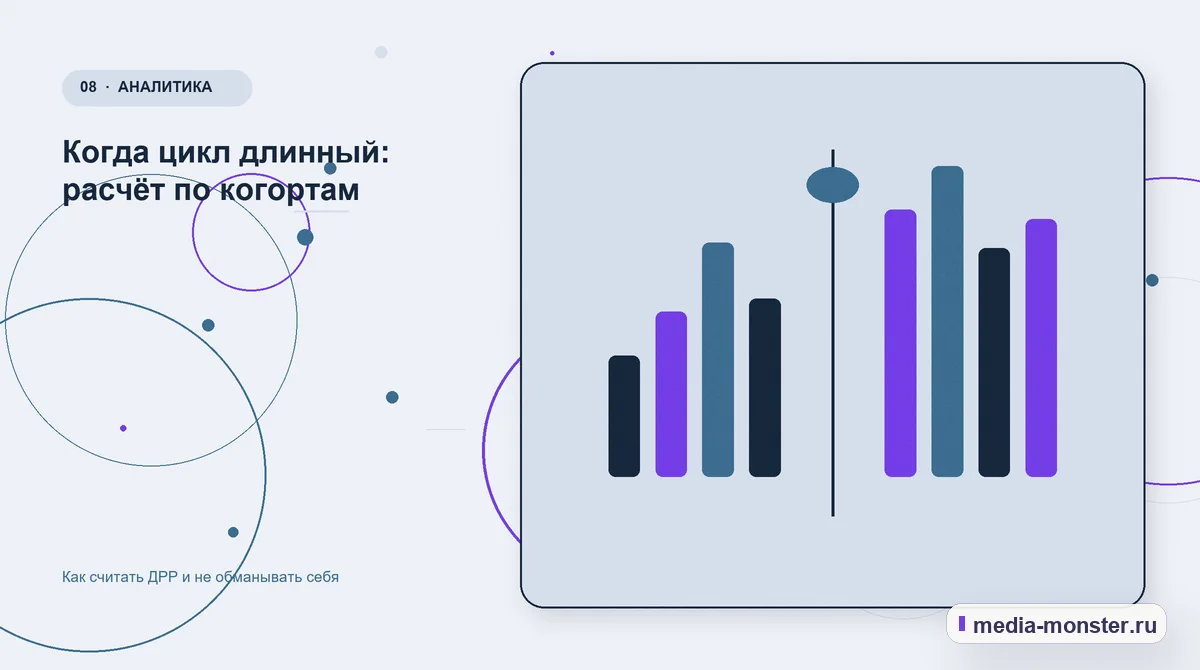 08 · АНАЛИТИКА

Когда цикл длинный: расчёт по когортам

Как считать ДРР и не обманывать себя

media-monster.ru